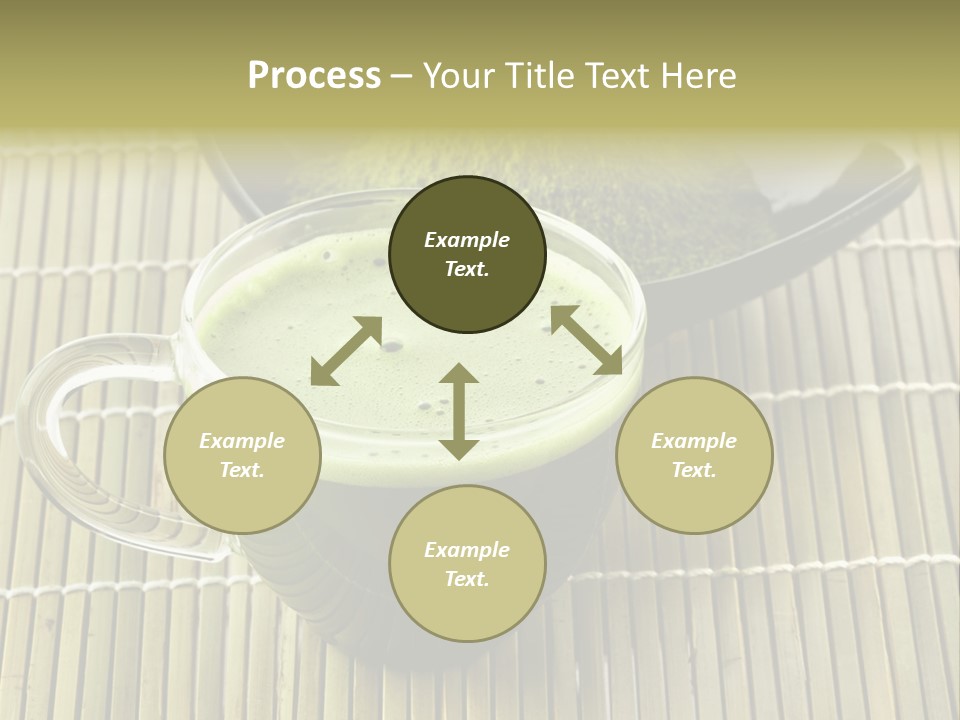 Process – Your Title Text Here

Example Text.

Example Text.

Example Text.

Example Text.